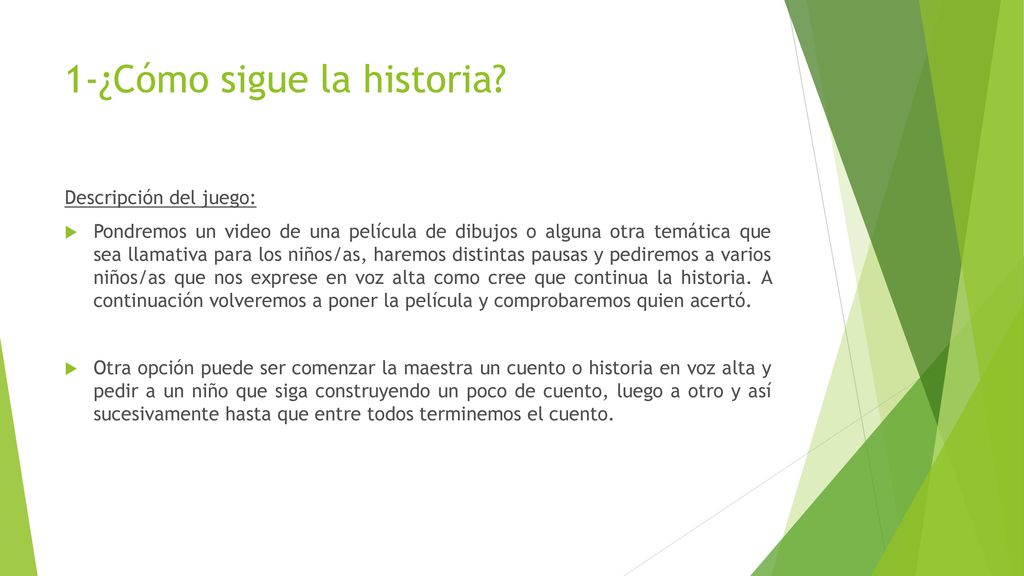 1-¿Cómo sigue la historia?

Descripción del juego:

Pondremos un video de una película de dibujos o alguna otra temática que sea llamativa para los niños/as, haremos distintas pausas y pediremos a varios niños/as que nos exprese en voz alta como cree que continua la historia. A continuación volveremos a poner la película y comprobaremos quien acertó.

Otra opción puede ser comenzar la maestra un cuento o historia en voz alta y pedir a un niño que siga construyendo un poco de cuento, luego a otro y así sucesivamente hasta que entre todos terminemos el cuento.